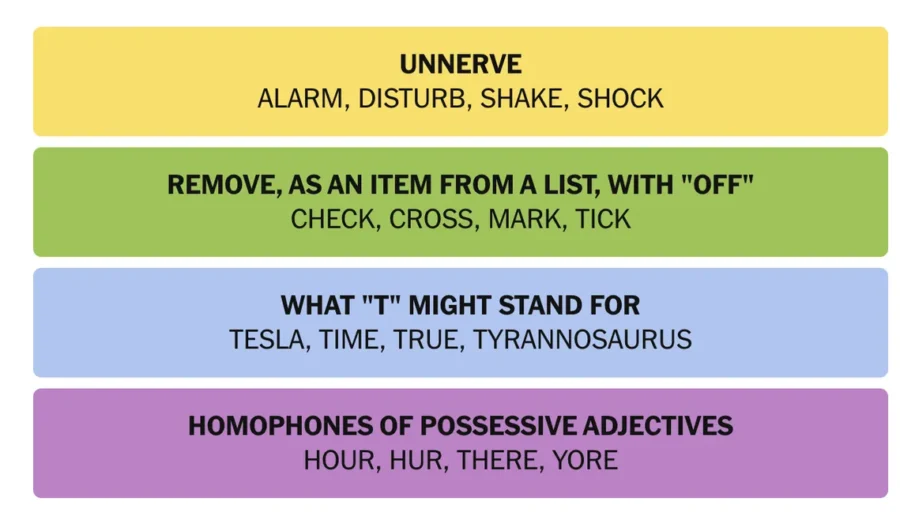 UNNERVE
ALARM, DISTURB, SHAKE, SHOCK

REMOVE, AS AN ITEM FROM A LIST, WITH "OFF"
CHECK, CROSS, MARK, TICK

WHAT "T" MIGHT STAND FOR
TESLA, TIME, TRUE, TYRANNOSAURUS

HOMOPHONES OF POSSESSIVE ADJECTIVES
HOUR, HUR, THERE, YORE